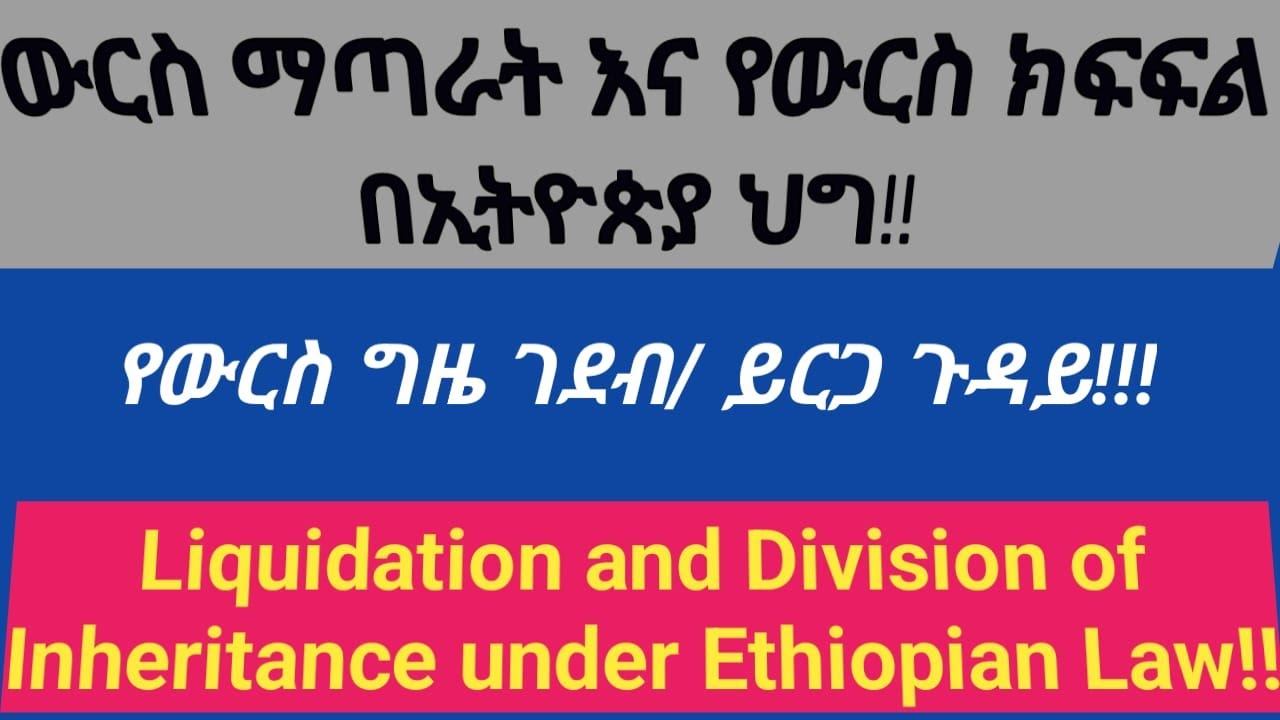 ውርስ ማጣራት እና የውርስ ክፍፍል በኢትዮጵያ ህግ!!

የውርስ ግዜ ገደብ/ ይርጋ ጉዳይ!!!

Liquidation and Division of Inheritance under Ethiopian Law!!